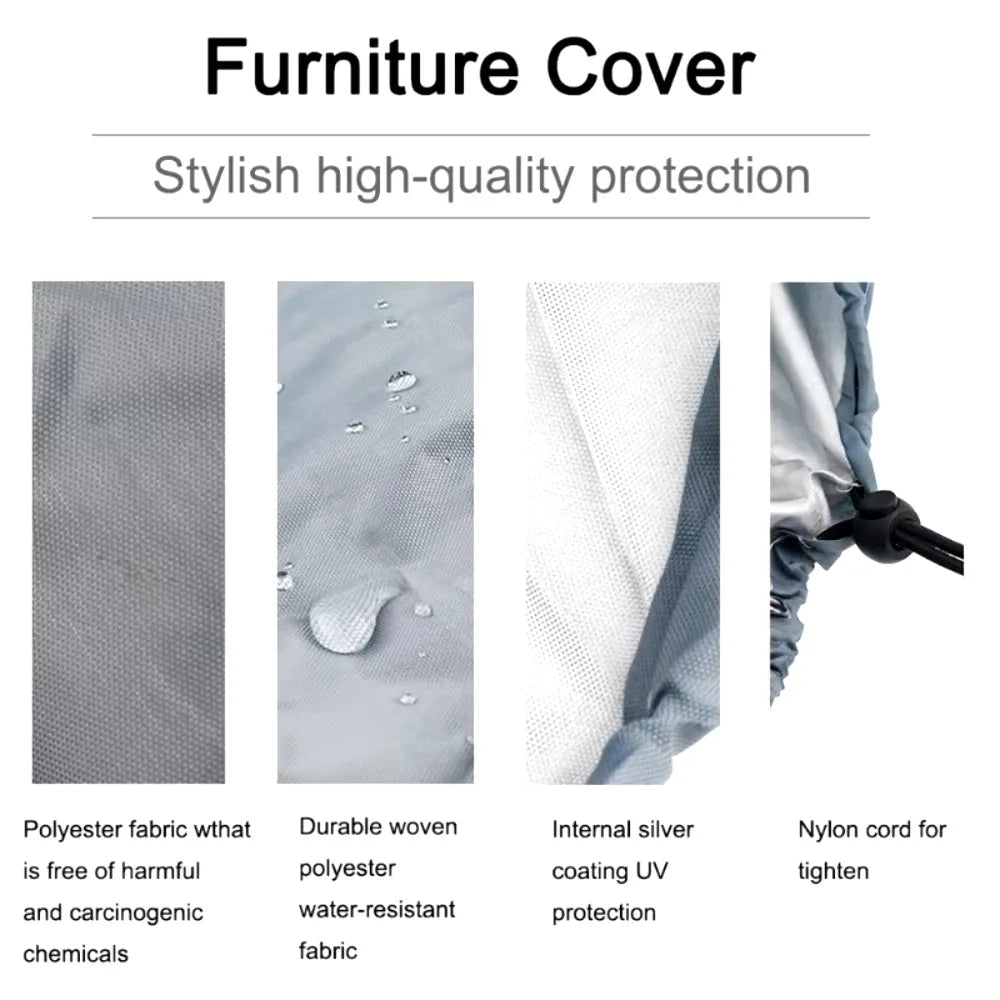 Furniture Cover

Stylish high-quality protection

Polyester fabric wthat is free of harmful and carcinogenic chemicals

Durable woven polyester water-resistant fabric

Internal silver coating UV protection

Nylon cord for tighten